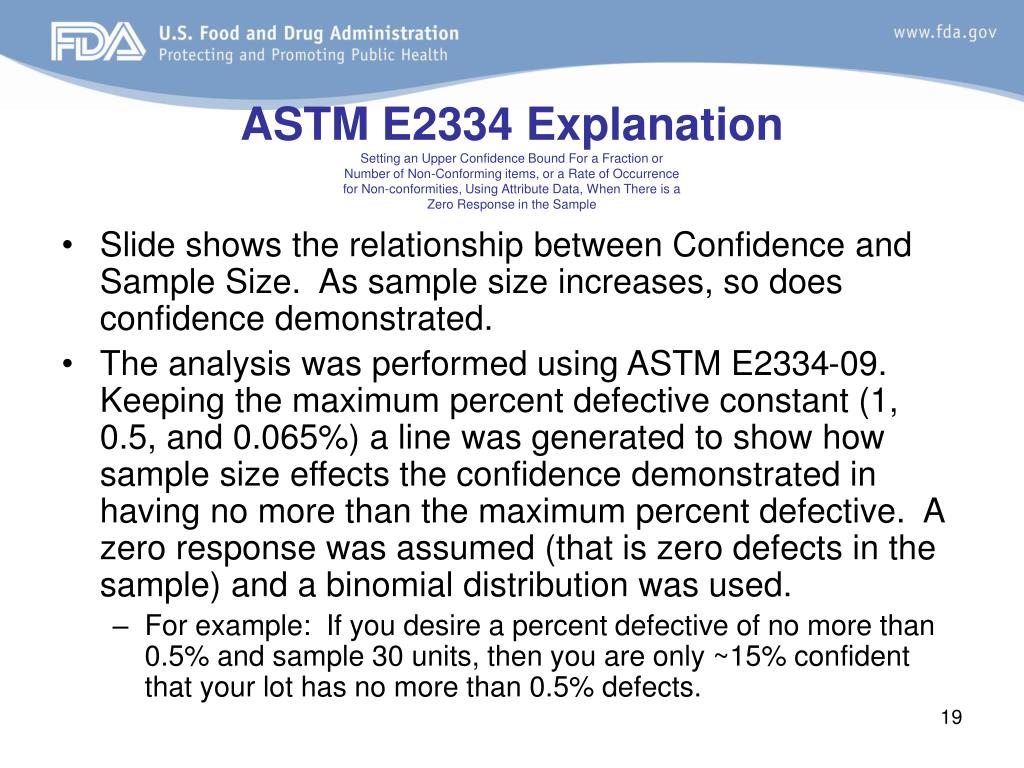 FDA U.S. Food and Drug Administration
Protecting and Promoting Public Health

www.fda.gov

ASTM E2334 Explanation

Setting an Upper Confidence Bound For a Fraction or Number of Non-Conforming items, or a Rate of Occurrence for Non-conformities, Using Attribute Data, When There is a Zero Response in the Sample

• Slide shows the relationship between Confidence and Sample Size. As sample size increases, so does confidence demonstrated.

• The analysis was performed using ASTM E2334-09. Keeping the maximum percent defective constant (1, 0.5, and 0.065%) a line was generated to show how sample size effects the confidence demonstrated in having no more than the maximum percent defective. A zero response was assumed (that is zero defects in the sample) and a binomial distribution was used.

– For example: If you desire a percent defective of no more than 0.5% and sample 30 units, then you are only ~15% confident that your lot has no more than 0.5% defects.

19